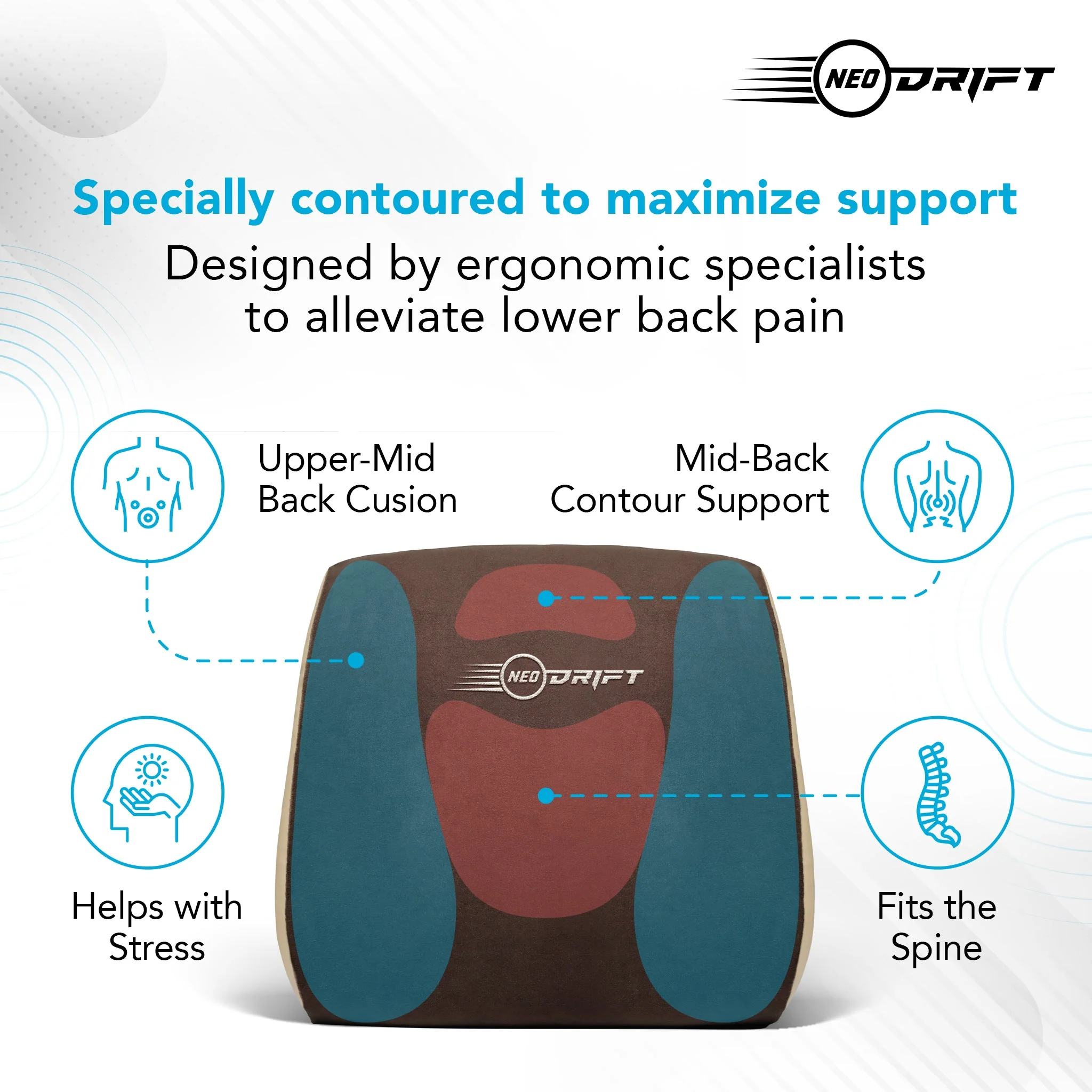 NEO DRIFT

Specially contoured to maximize support

Designed by ergonomic specialists to alleviate lower back pain

Upper-Mid Back Cusion

Mid-Back Contour Support

NEO DRIFT

Helps with Stress

Fits the Spine